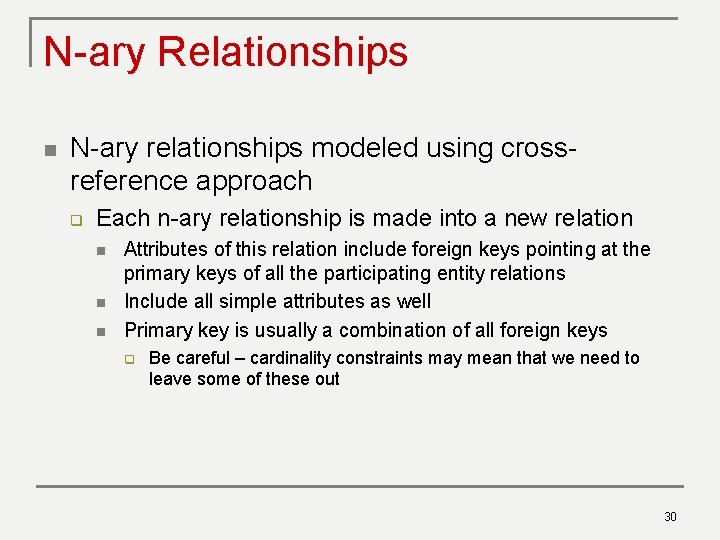 N-ary Relationships

N-ary relationships modeled using cross-reference approach

Each n-ary relationship is made into a new relation

Attributes of this relation include foreign keys pointing at the primary keys of all the participating entity relations

Include all simple attributes as well

Primary key is usually a combination of all foreign keys

Be careful – cardinality constraints may mean that we need to leave some of these out

30